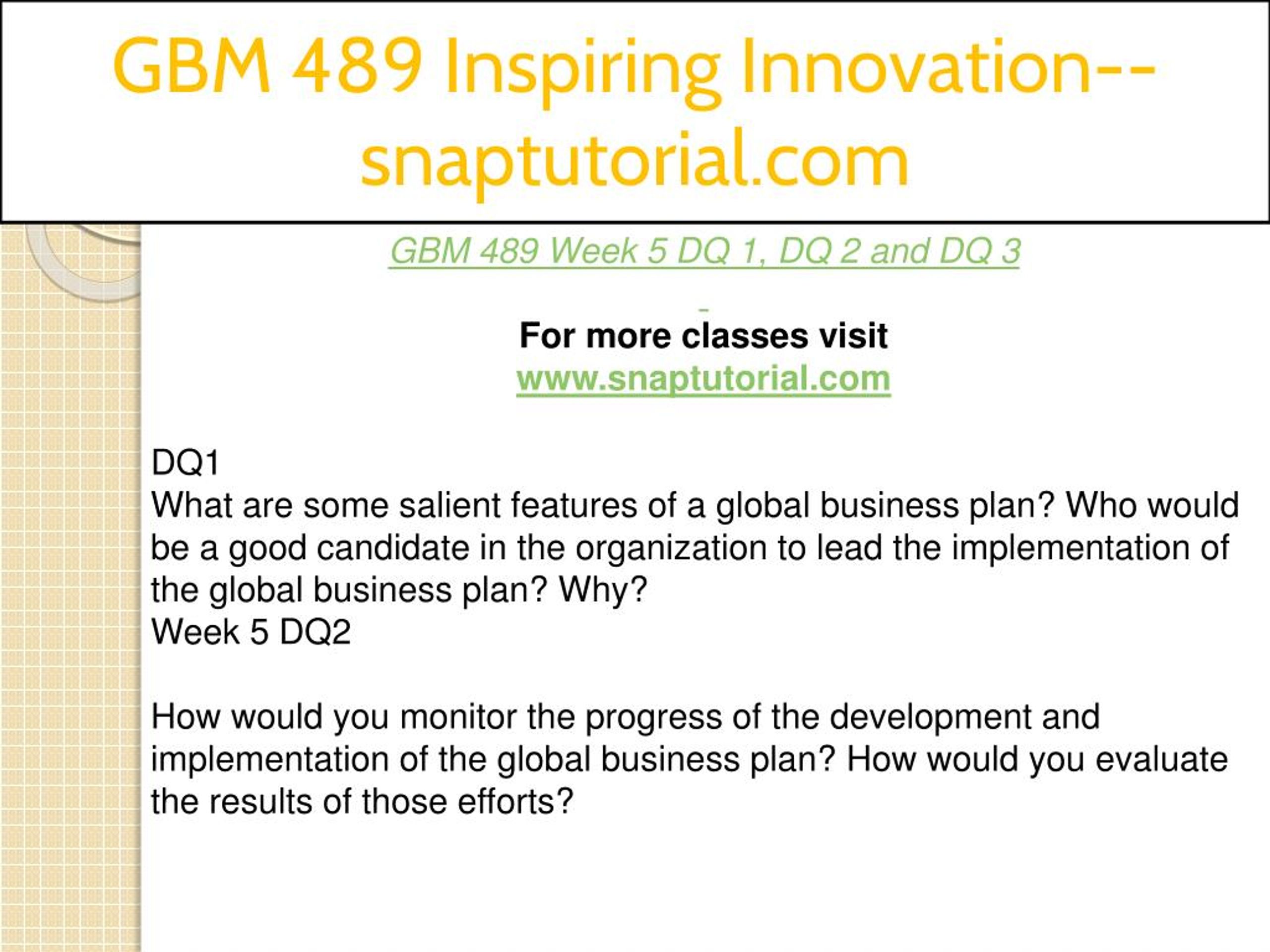 GBM 489 Inspiring Innovation--snaptutorial.com

GBM 489 Week 5 DQ 1, DQ 2 and DQ 3

For more classes visit
www.snaptutorial.com

DQ1
What are some salient features of a global business plan? Who would be a good candidate in the organization to lead the implementation of the global business plan? Why?
Week 5 DQ2

How would you monitor the progress of the development and implementation of the global business plan? How would you evaluate the results of those efforts?